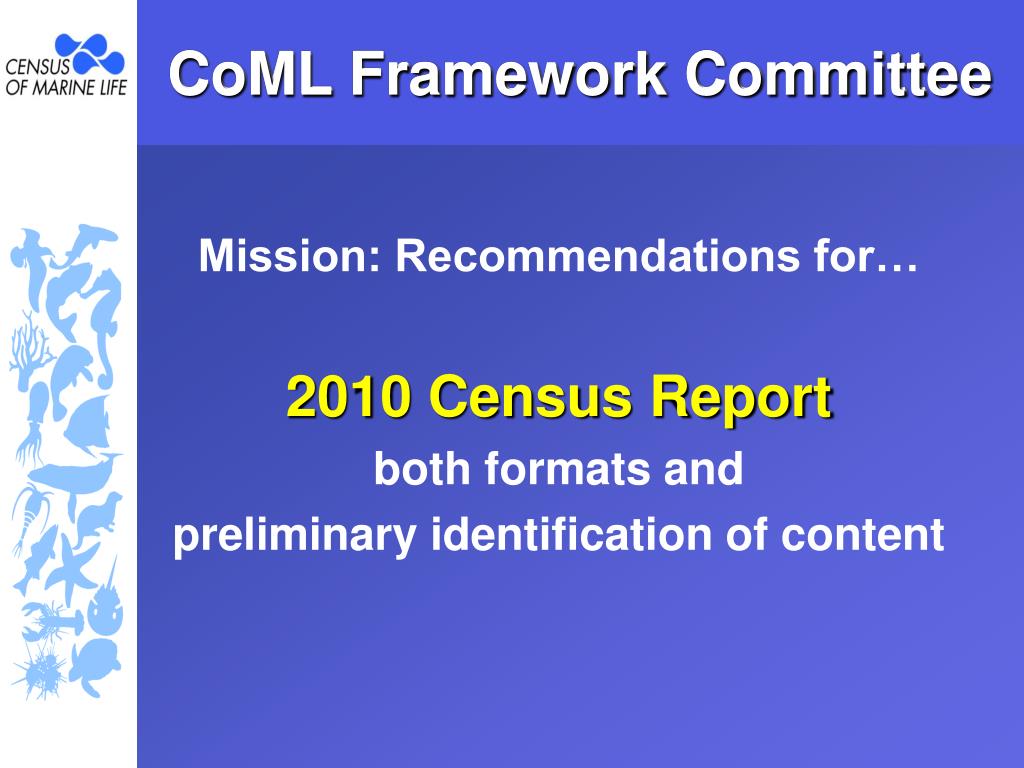 CENSUS OF MARINE LIFE

CoML Framework Committee

Mission: Recommendations for…

2010 Census Report
both formats and
preliminary identification of content